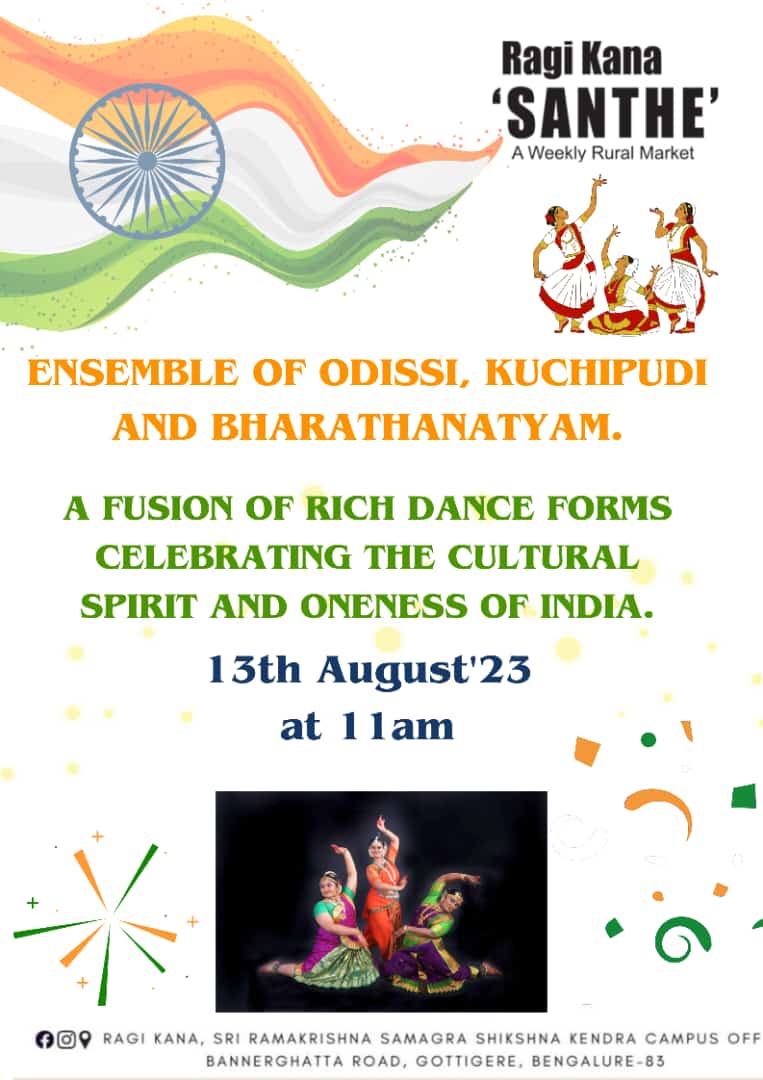 Ragi Kana
'SANTHE'
A Weekly Rural Market

ENSEMBLE OF ODISSI, KUCHIPUDI AND BHARATHANATYAM.

A FUSION OF RICH DANCE FORMS CELEBRATING THE CULTURAL SPIRIT AND ONENESS OF INDIA.

13th August'23
at 11am

RAGI KANA, SRI RAMAKRISHNA SAMAGRA SHIKSHNA KENDRA CAMPUS OFF BANNERGHATTA ROAD, GOTTIGERE, BENGALURE-83